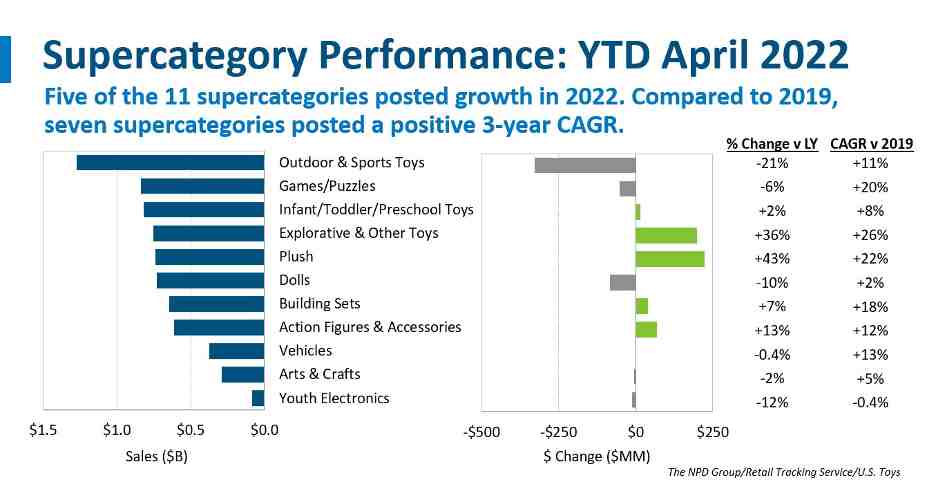 Supercategory Performance: YTD April 2022

Five of the 11 supercategories posted growth in 2022. Compared to 2019, seven supercategories posted a positive 3-year CAGR.

| | % Change v LY | CAGR v 2019 |
|---|---|---|
| Outdoor & Sports Toys | -21% | +11% |
| Games/Puzzles | -6% | +20% |
| Infant/Toddler/Preschool Toys | +2% | +8% |
| Explorative & Other Toys | +36% | +26% |
| Plush | +43% | +22% |
| Dolls | -10% | +2% |
| Building Sets | +7% | +18% |
| Action Figures & Accessories | +13% | +12% |
| Vehicles | -0.4% | +13% |
| Arts & Crafts | -2% | +5% |
| Youth Electronics | -12% | -0.4% |

$1.5 $1.0 $0.5 $0.0
Sales ($B)

-$500 -$250 $0 $250
$ Change ($MM)

The NPD Group/Retail Tracking Service/U.S. Toys